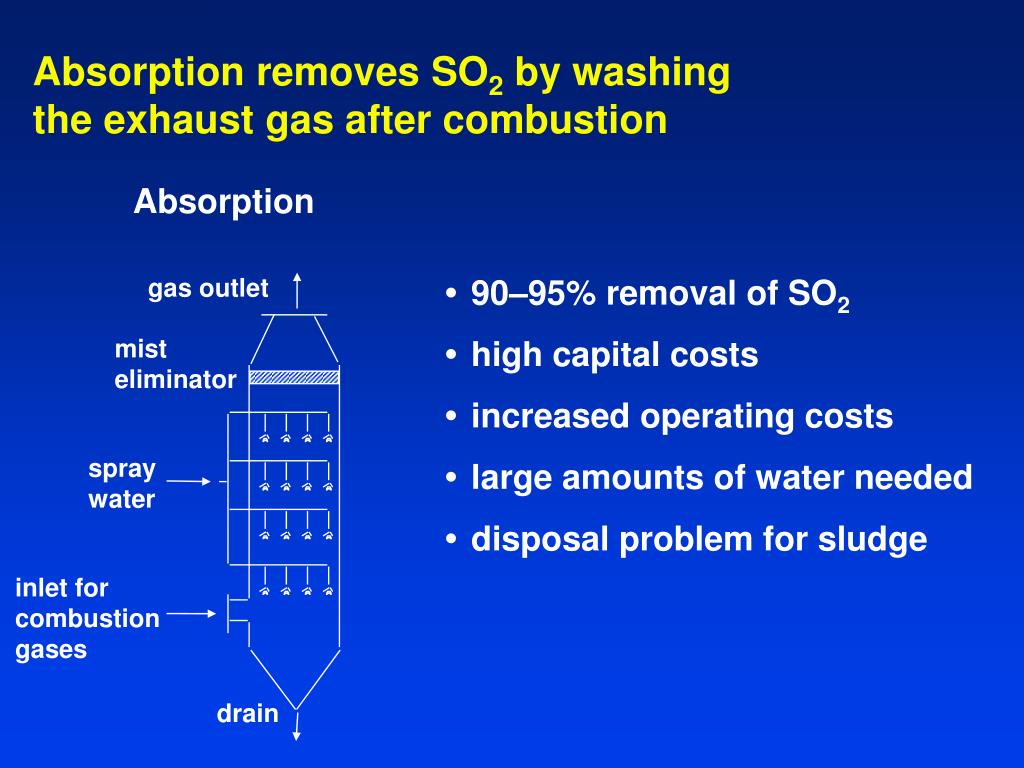 Absorption removes $SO_2$ by washing the exhaust gas after combustion

Absorption

gas outlet

mist eliminator

spray water

inlet for combustion gases

drain

• 90–95% removal of $SO_2$
• high capital costs
• increased operating costs
• large amounts of water needed
• disposal problem for sludge